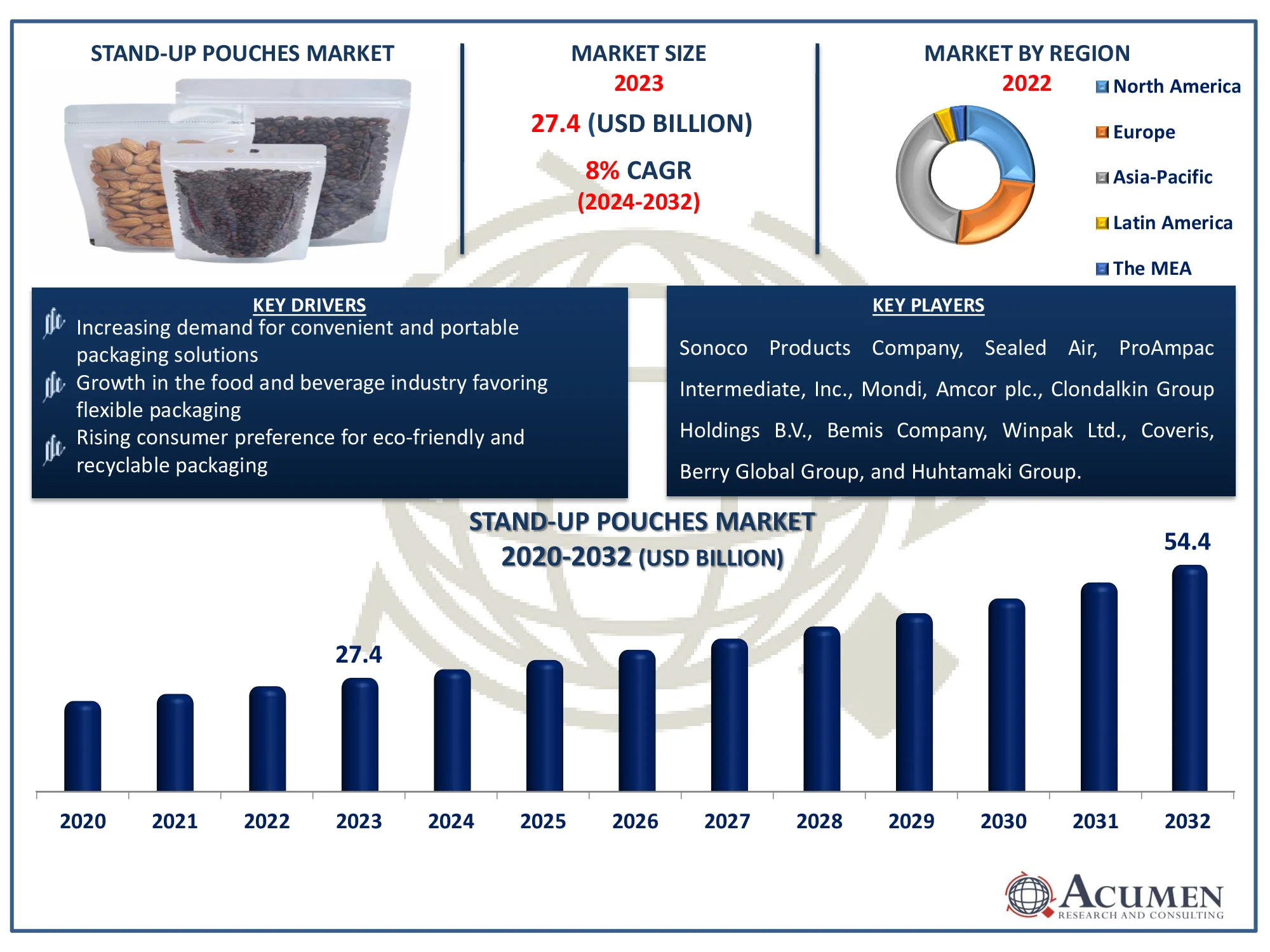 STAND-UP POUCHES MARKET

MARKET SIZE
2023
27.4 (USD BILLION)
8% CAGR
(2024-2032)

MARKET BY REGION
2022
North America
Europe
Asia-Pacific
Latin America
The MEA

KEY DRIVERS
Increasing demand for convenient and portable packaging solutions
Growth in the food and beverage industry favoring flexible packaging
Rising consumer preference for eco-friendly and recyclable packaging

KEY PLAYERS
Sonoco Products Company, Sealed Air, ProAmpac Intermediate, Inc., Mondi, Amcor plc., Clondalkin Group Holdings B.V., Bemis Company, Winpak Ltd., Coveris, Berry Global Group, and Huhtamaki Group.

STAND-UP POUCHES MARKET
2020-2032 (USD BILLION)

27.4
54.4

2020
2021
2022
2023
2024
2025
2026
2027
2028
2029
2030
2031
2032

ACUMEN
RESEARCH AND CONSULTING